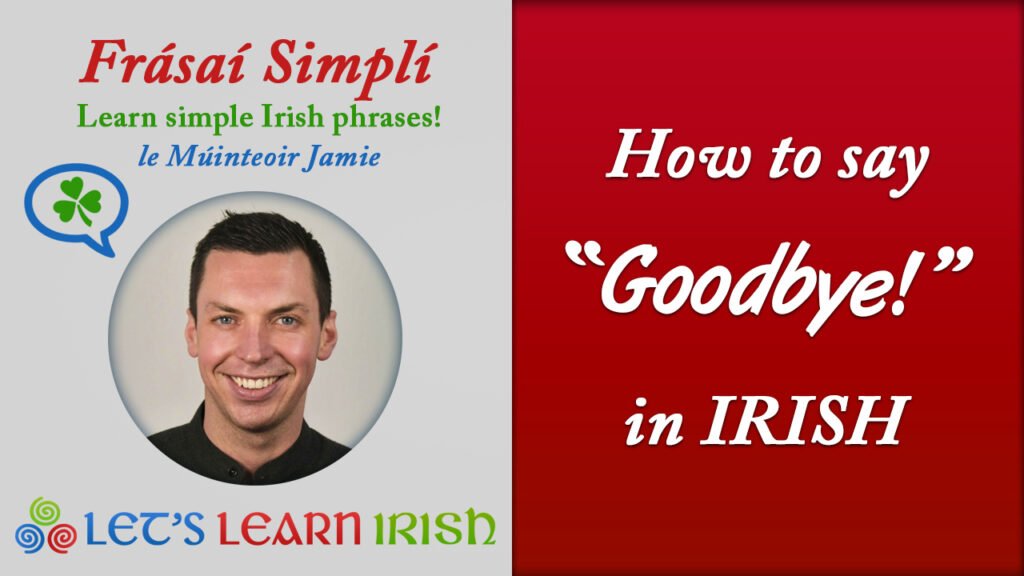 Frásaí Simplí
Learn simple Irish phrases!
le Múinteoir Jamie

LET'S LEARN IRISH

How to say
"Goodbye!"
in IRISH